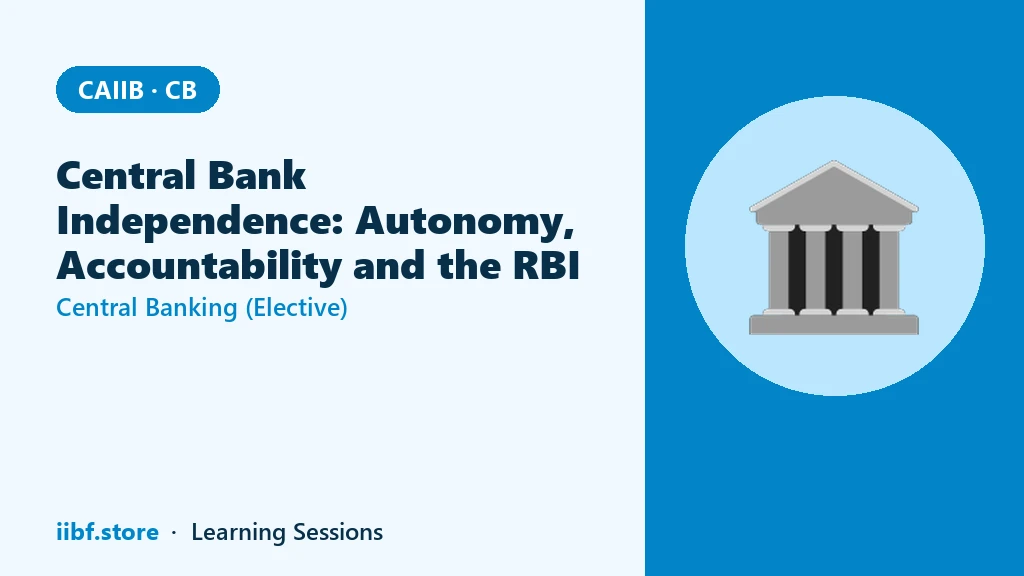 CAIIB · CB

Central Bank Independence: Autonomy, Accountability and the RBI

Central Banking (Elective)

iibf.store · Learning Sessions